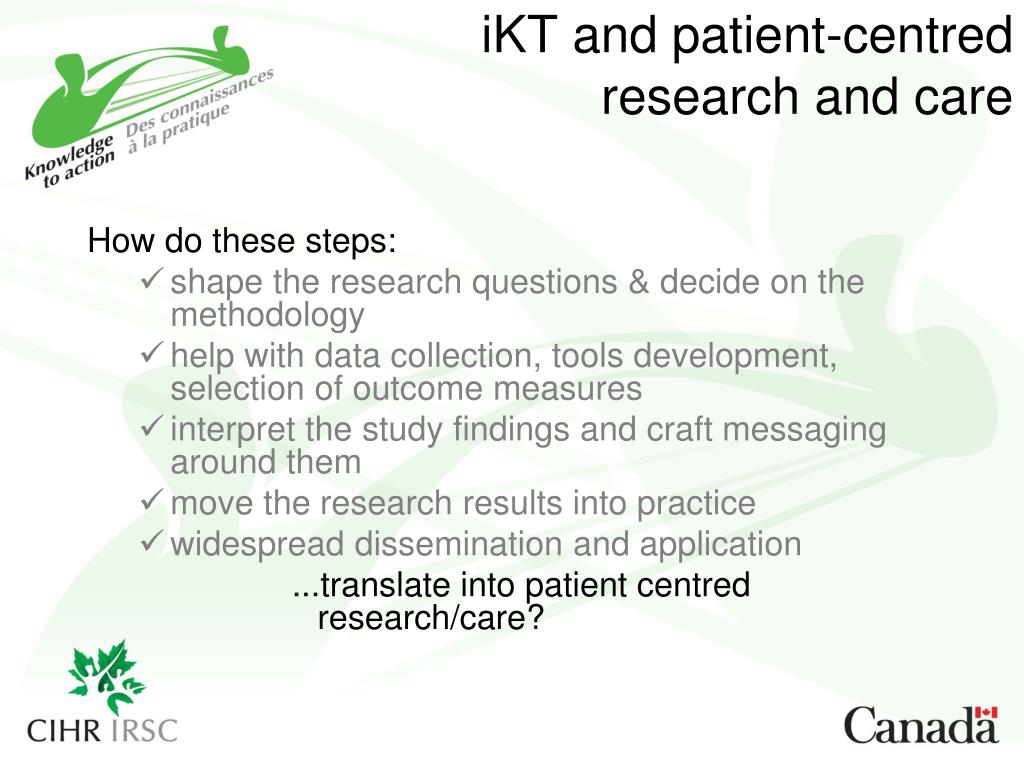 Knowledge to action
Des connaissances à la pratique

iKT and patient-centred research and care

How do these steps:
✓ shape the research questions & decide on the methodology
✓ help with data collection, tools development, selection of outcome measures
✓ interpret the study findings and craft messaging around them
✓ move the research results into practice
✓ widespread dissemination and application
...translate into patient centred research/care?

CIHR IRSC

Canada